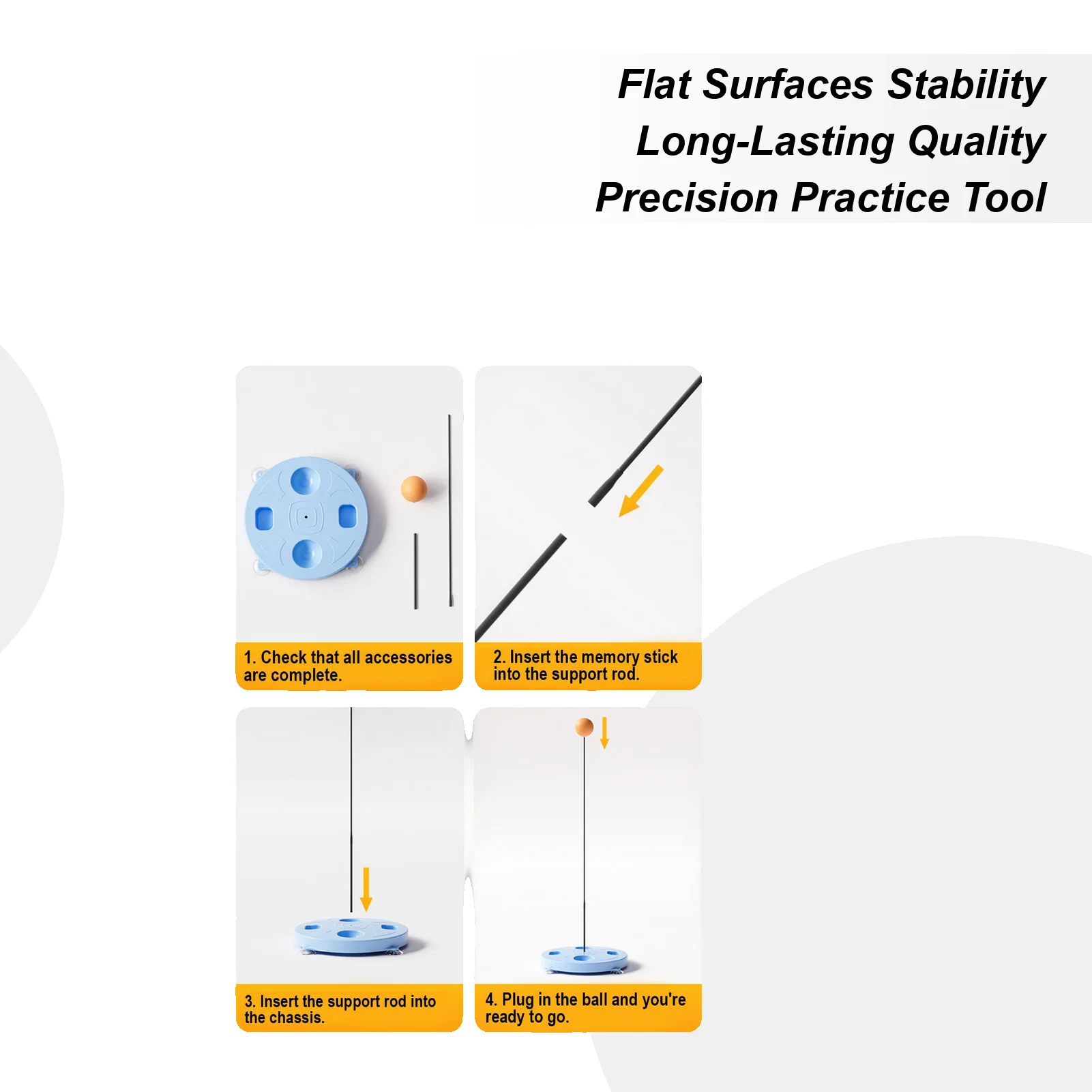 Flat Surfaces Stability
Long-Lasting Quality
Precision Practice Tool

1. Check that all accessories are complete.

2. Insert the memory stick into the support rod.

3. Insert the support rod into the chassis.

4. Plug in the ball and you're ready to go.